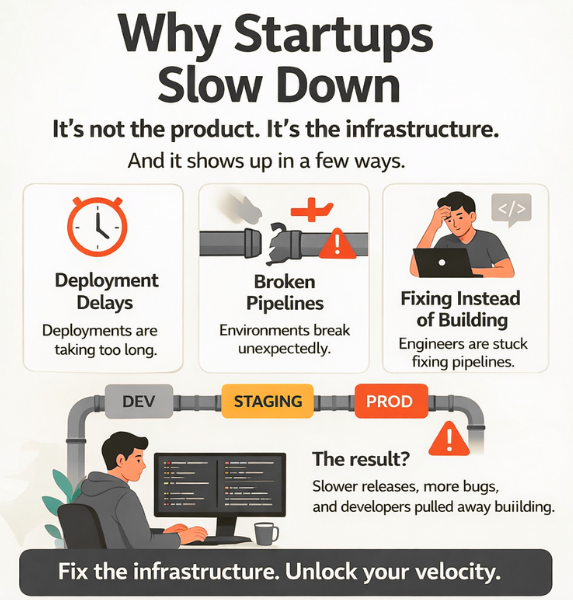 Why Startups Slow Down

It's not the product. It's the infrastructure.

And it shows up in a few ways.

Deployment Delays

Deployments are taking too long.

Broken Pipelines

Environments break unexpectedly.

</>

Fixing Instead of Building

Engineers are stuck fixing pipelines.

DEV

STAGING

PROD

The result?

Slower releases, more bugs, and developers pulled away buiilding.

Fix the infrastructure. Unlock your velocity.